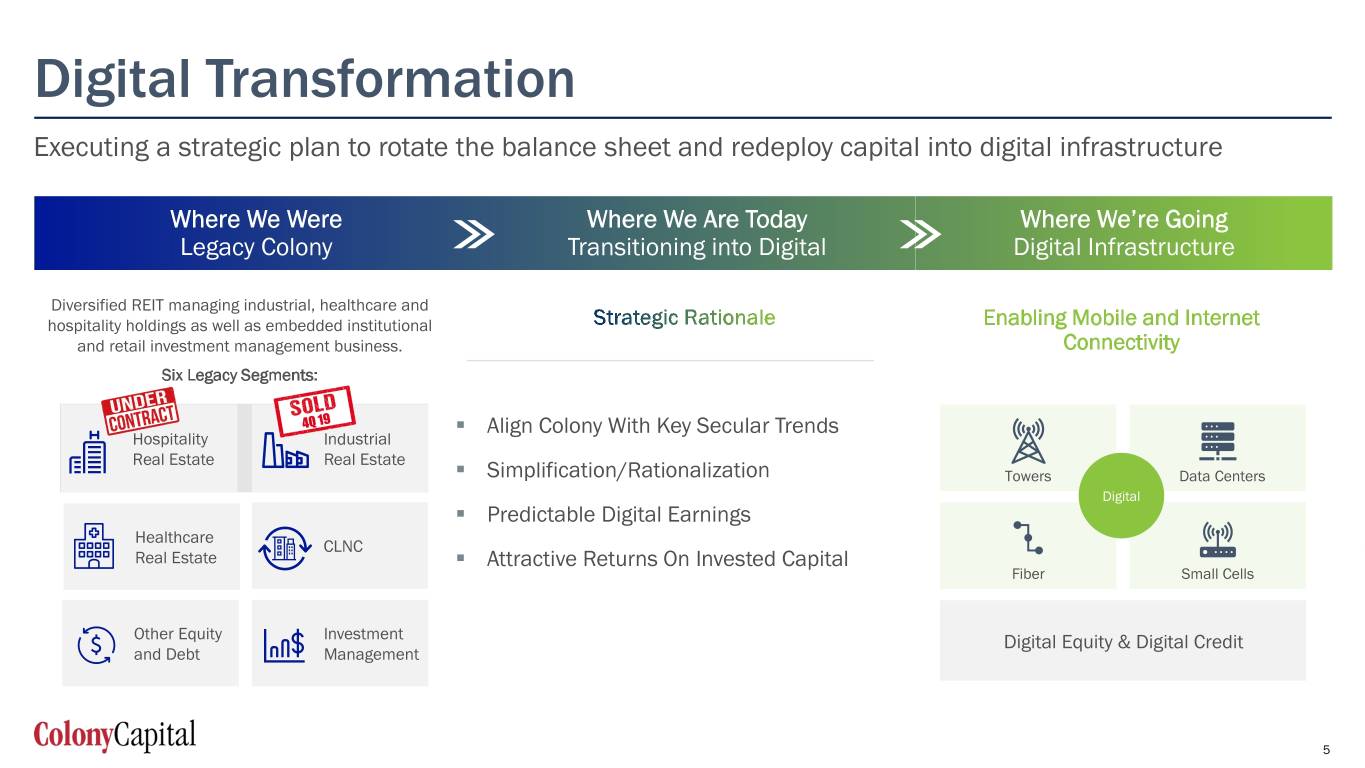 Digital Transformation

Executing a strategic plan to rotate the balance sheet and redeploy capital into digital infrastructure

Where We Were
Legacy Colony

Where We Are Today
Transitioning into Digital

Where We're Going
Digital Infrastructure

Diversified REIT managing industrial, healthcare and hospitality holdings as well as embedded institutional and retail investment management business.

Six Legacy Segments:

UNDER CONTRACT

Hospitality Real Estate

SOLD 4Q 19

Industrial Real Estate

Healthcare Real Estate

CLNC

Other Equity and Debt

Investment Management

Strategic Rationale

▪ Align Colony With Key Secular Trends

▪ Simplification/Rationalization

▪ Predictable Digital Earnings

▪ Attractive Returns On Invested Capital

Enabling Mobile and Internet Connectivity

Towers

Data Centers

Digital

Fiber

Small Cells

Digital Equity & Digital Credit

ColonyCapital

5